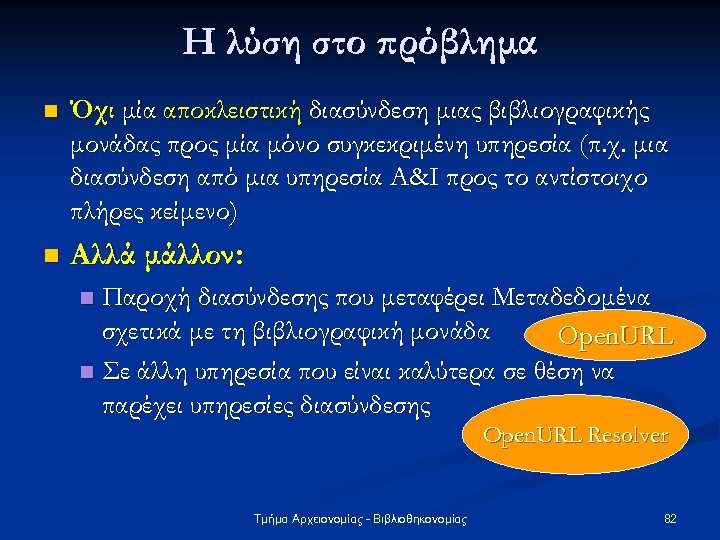 Η λύση στο πρόβλημα

Όχι μία αποκλειστική διασύνδεση μιας βιβλιογραφικής μονάδας προς μία μόνο συγκεκριμένη υπηρεσία (π.χ. μια διασύνδεση από μια υπηρεσία A&I προς το αντίστοιχο πλήρες κείμενο)

Αλλά μάλλον:

Παροχή διασύνδεσης που μεταφέρει Μεταδεδομένα σχετικά με τη βιβλιογραφική μονάδα

OpenURL

Σε άλλη υπηρεσία που είναι καλύτερα σε θέση να παρέχει υπηρεσίες διασύνδεσης

OpenURL Resolver

Τμήμα Αρχειονομίας - Βιβλιοθηκονομίας

82